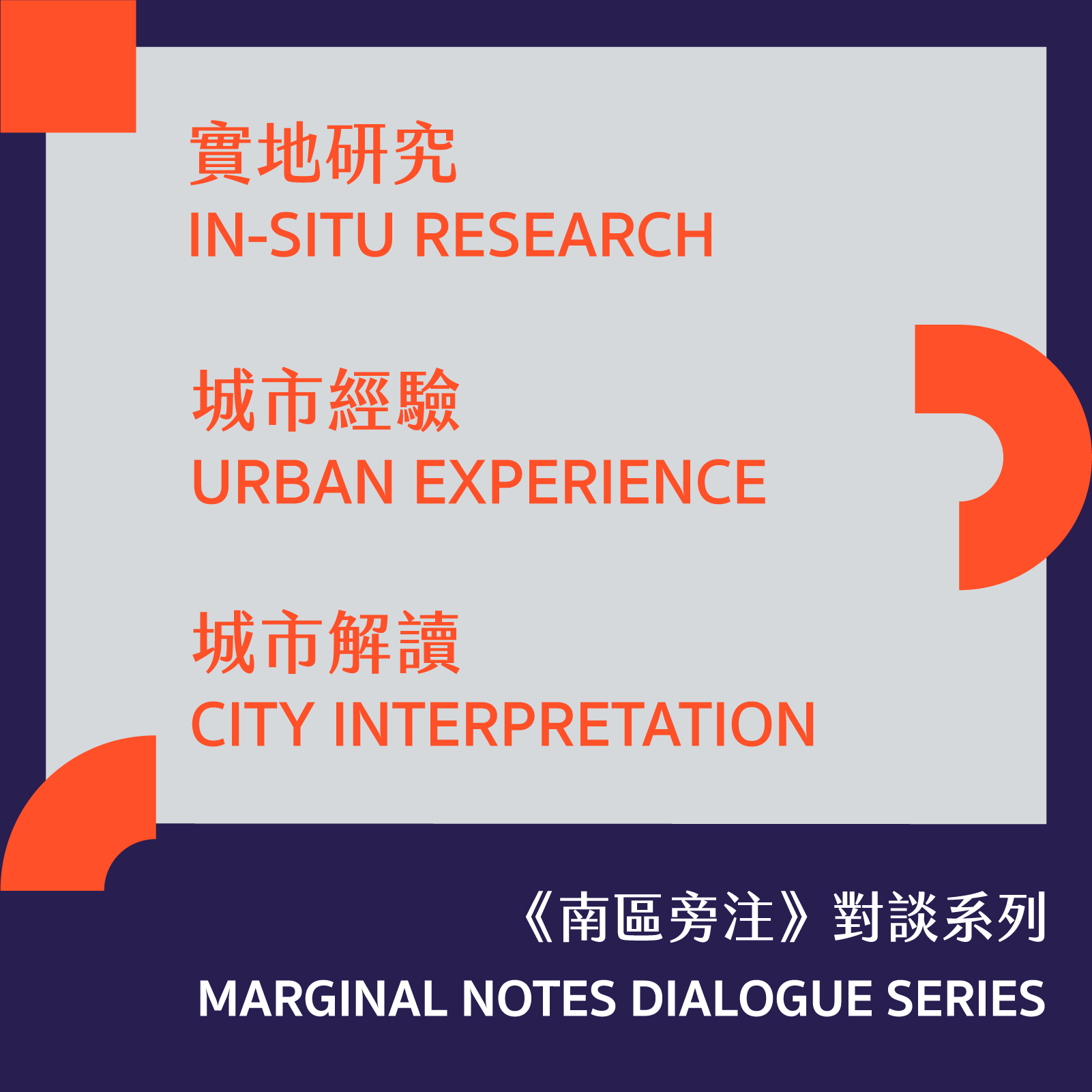 實地研究
IN-SITU RESEARCH

城市經驗
URBAN EXPERIENCE

城市解讀
CITY INTERPRETATION

《南區旁注》對談系列
MARGINAL NOTES DIALOGUE SERIES